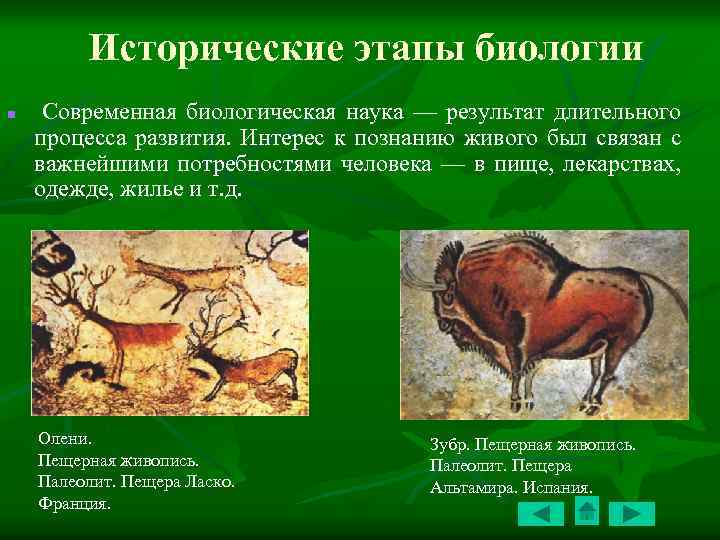 Исторические этапы биологии

Современная биологическая наука — результат длительного процесса развития. Интерес к познанию живого был связан с важнейшими потребностями человека — в пище, лекарствах, одежде, жилье и т.д.

Олени.
Пещерная живопись.
Палеолит. Пещера Ласко.
Франция.

Зубр. Пещерная живопись.
Палеолит. Пещера
Альтамира. Испания.